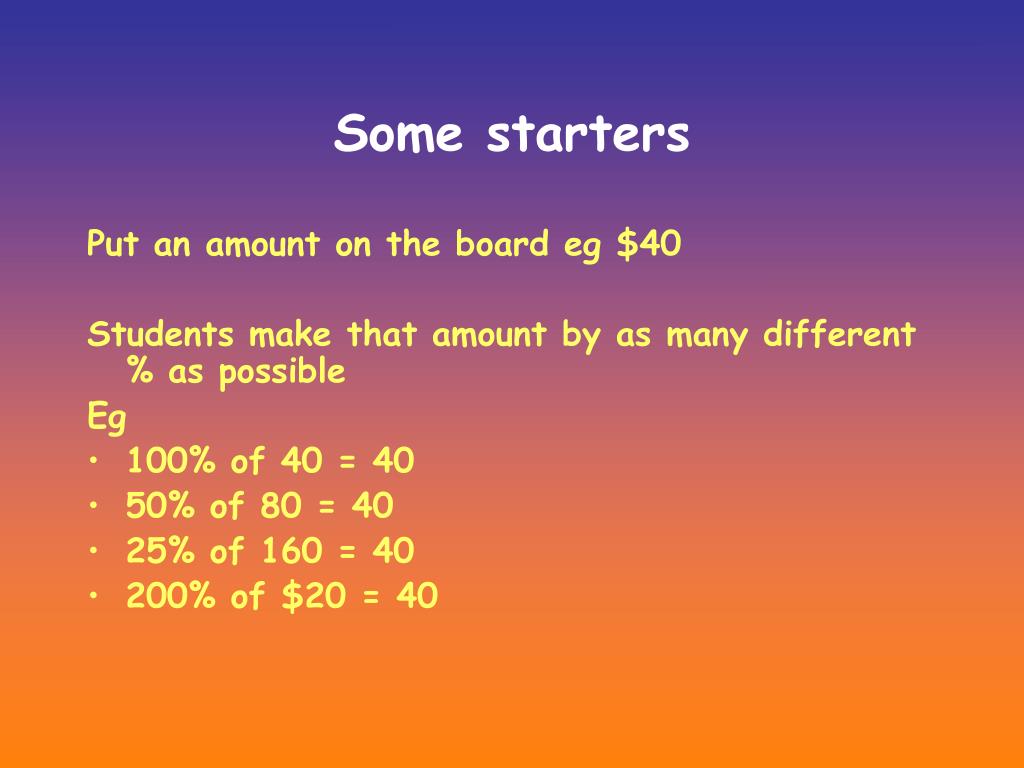 Some starters

Put an amount on the board eg \$40

Students make that amount by as many different % as possible

Eg

• 100% of 40 = 40
• 50% of 80 = 40
• 25% of 160 = 40
• 200% of \$20 = 40